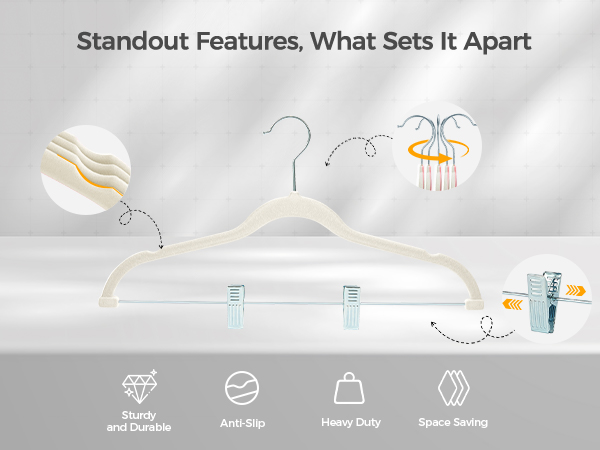 Standout Features, What Sets It Apart

Sturdy and Durable

Anti-Slip

Heavy Duty

Space Saving